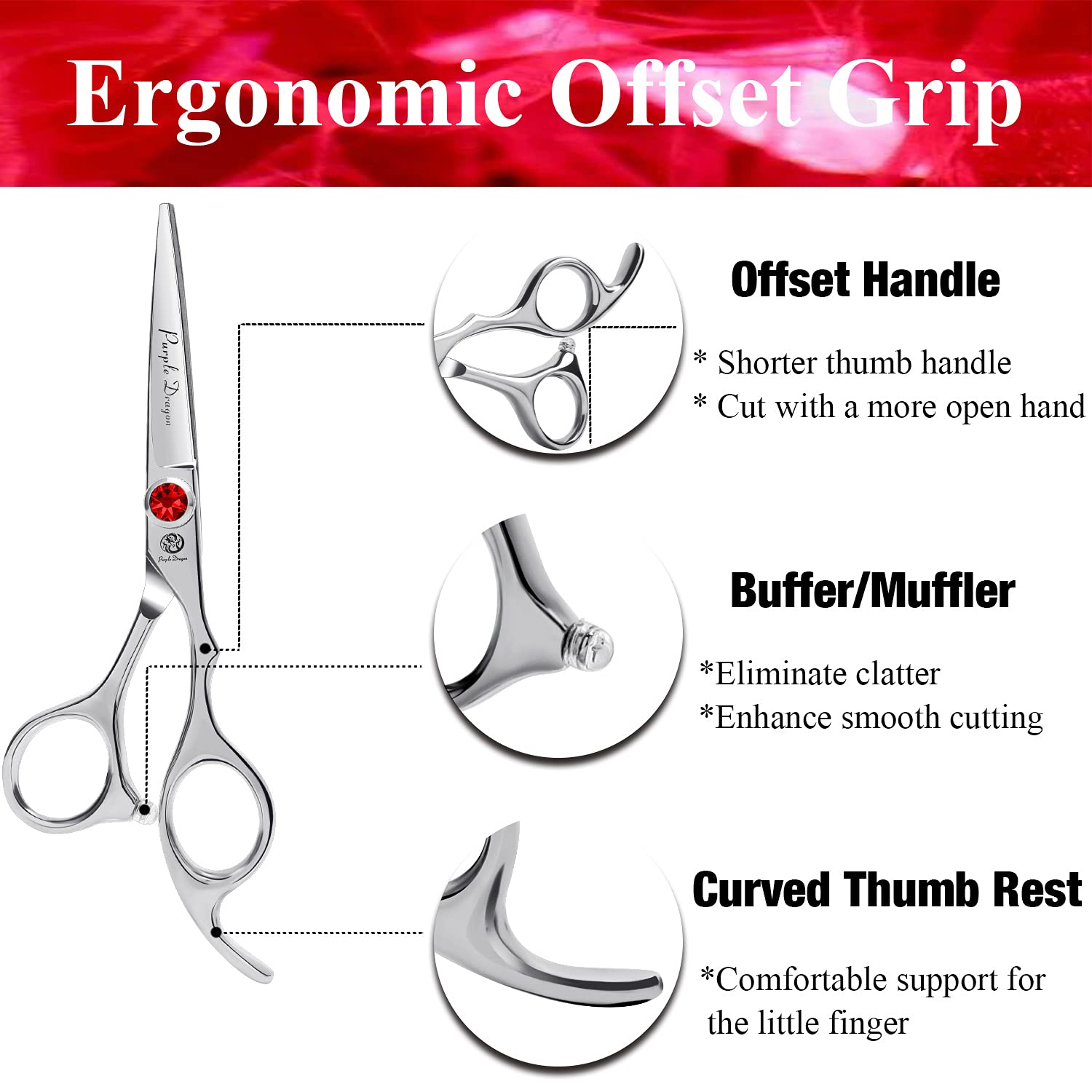 Ergonomic Offset Grip

Purple Dragon

Purple Dragon

Offset Handle

* Shorter thumb handle
* Cut with a more open hand

Buffer/Muffler

*Eliminate clatter
*Enhance smooth cutting

Curved Thumb Rest

*Comfortable support for the little finger